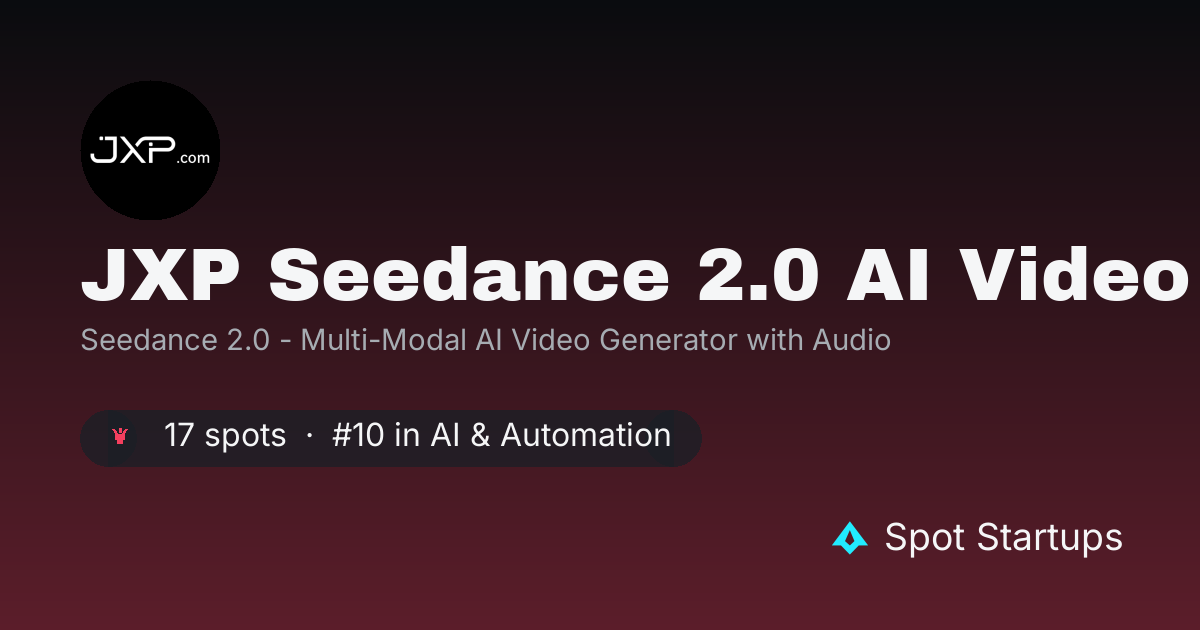 JXP.com

JXP Seedance 2.0 AI Video

Seedance 2.0 - Multi-Modal AI Video Generator with Audio

17 spots · #10 in AI & Automation

Spot Startups